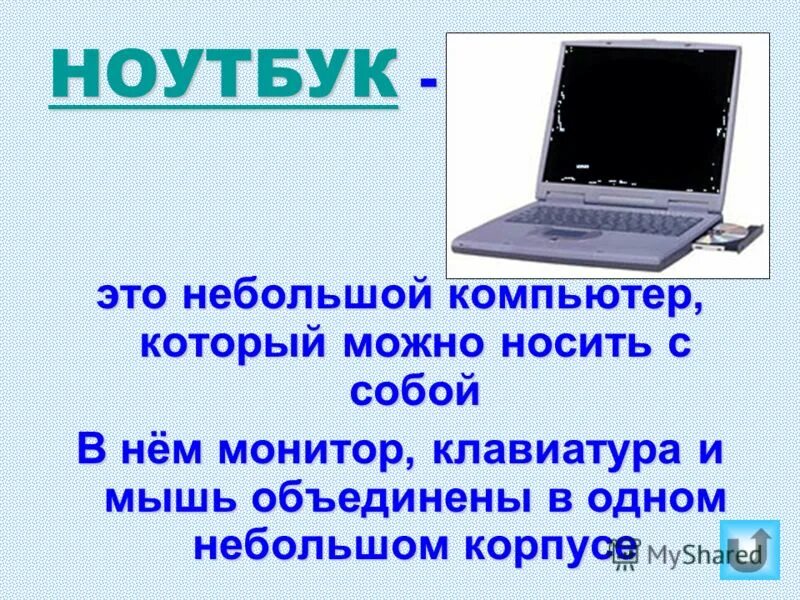 НОУТБУК -

это небольшой компьютер, который можно носить с собой

В нём монитор, клавиатура и мышь объединены в одном небольшом корпусе

MyShared